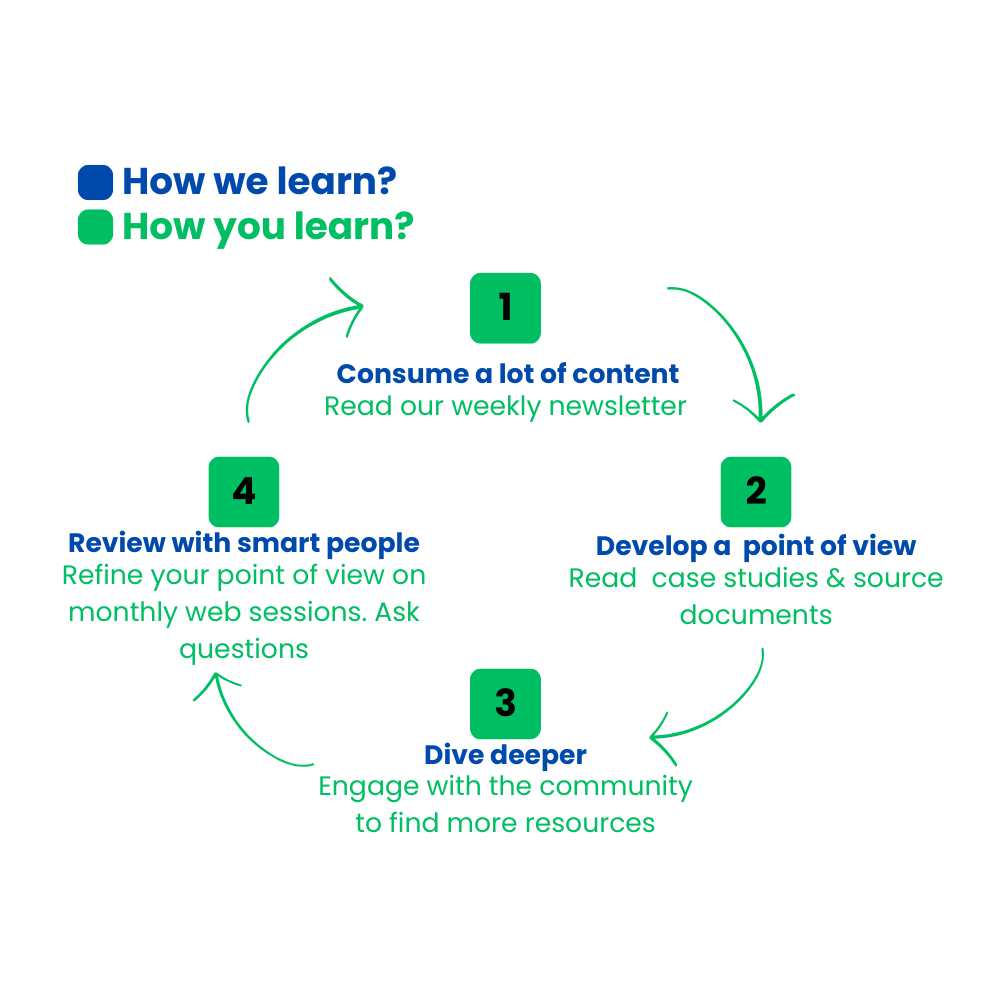 How we learn?
How you learn?

1
Consume a lot of content
Read our weekly newsletter

2
Develop a point of view
Read case studies & source documents

3
Dive deeper
Engage with the community to find more resources

4
Review with smart people
Refine your point of view on monthly web sessions. Ask questions